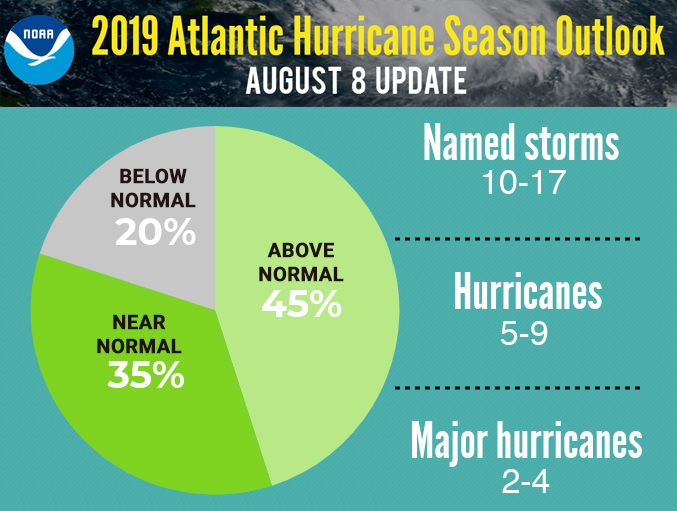 NOAA

2019 Atlantic Hurricane Season Outlook

AUGUST 8 UPDATE

BELOW NORMAL 20%

ABOVE NORMAL 45%

NEAR NORMAL 35%

Named storms
10-17

Hurricanes
5-9

Major hurricanes
2-4